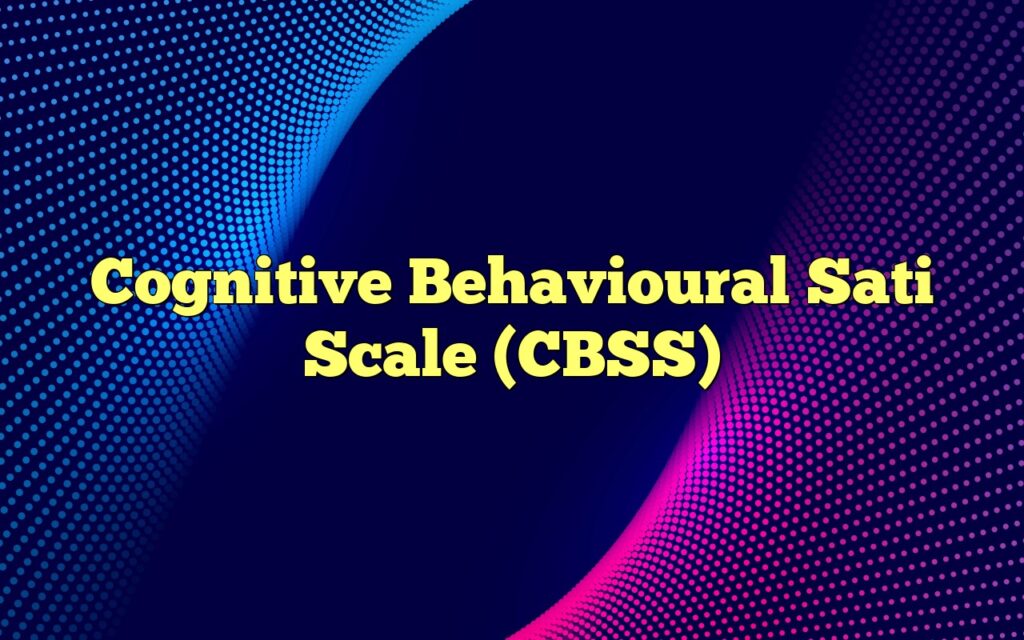 Cognitive Behavioural Sati Scale (CBSS)